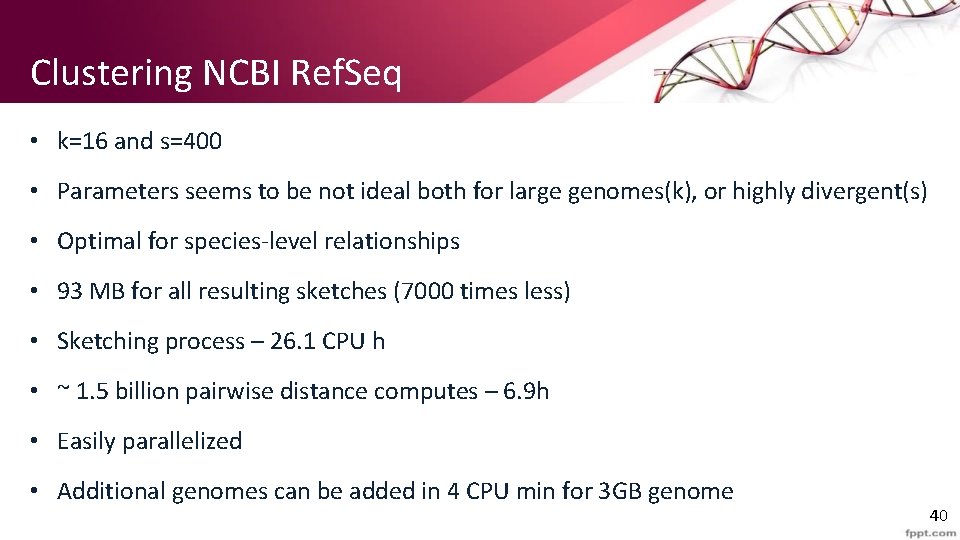 Clustering NCBI RefSeq

• k=16 and s=400
• Parameters seems to be not ideal both for large genomes(k), or highly divergent(s)
• Optimal for species-level relationships
• 93 MB for all resulting sketches (7000 times less)
• Sketching process – 26.1 CPU h
• ~ 1.5 billion pairwise distance computes – 6.9h
• Easily parallelized
• Additional genomes can be added in 4 CPU min for 3GB genome

40

fppt.com